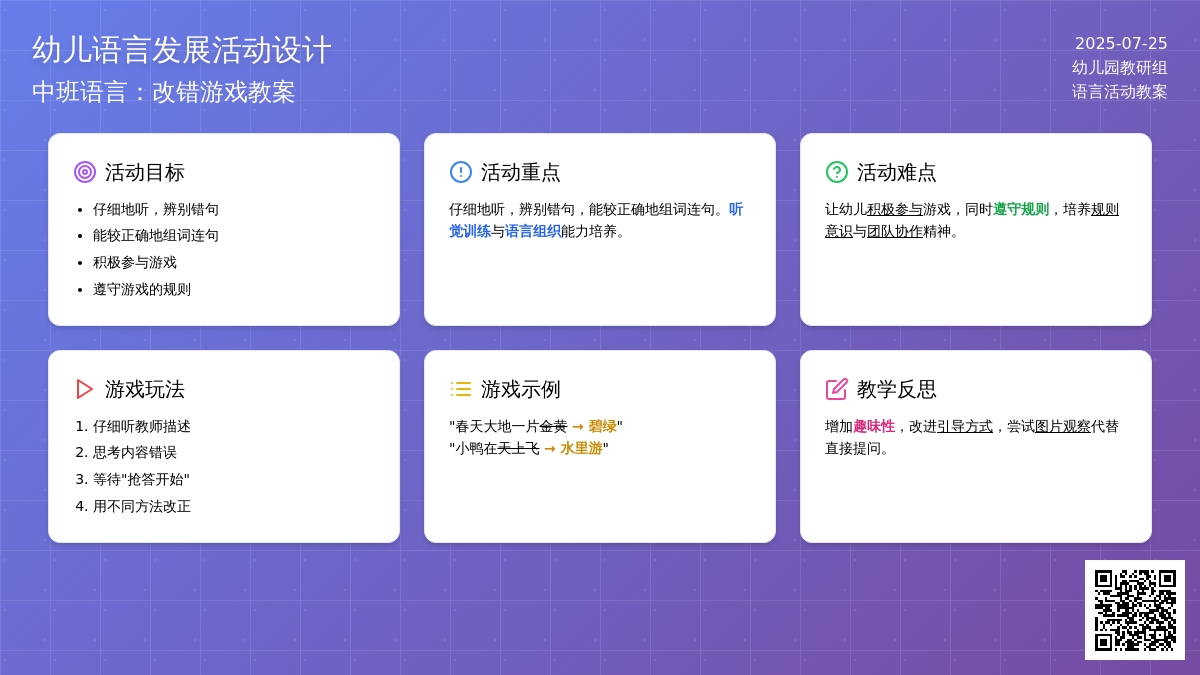 幼儿语言发展活动设计
中班语言：改错游戏教案

2025-07-25
幼儿园教研组
语言活动教案

活动目标
- 仔细地听，辨别错句
- 能较正确地组词连句
- 积极参与游戏
- 遵守游戏的规则

活动重点
仔细地听，辨别错句，能较正确地组词连句。听觉训练与语言组织能力培养。

活动难点
让幼儿积极参与游戏，同时遵守规则，培养规则意识与团队协作精神。

游戏玩法
1. 仔细听教师描述
2. 思考内容错误
3. 等待"抢答开始"
4. 用不同方法改正

游戏示例
"春天大地一片金黄 → 碧绿"
"小鸭在天上飞 → 水里游"

教学反思
增加趣味性，改进引导方式，尝试图片观察代替直接提问。